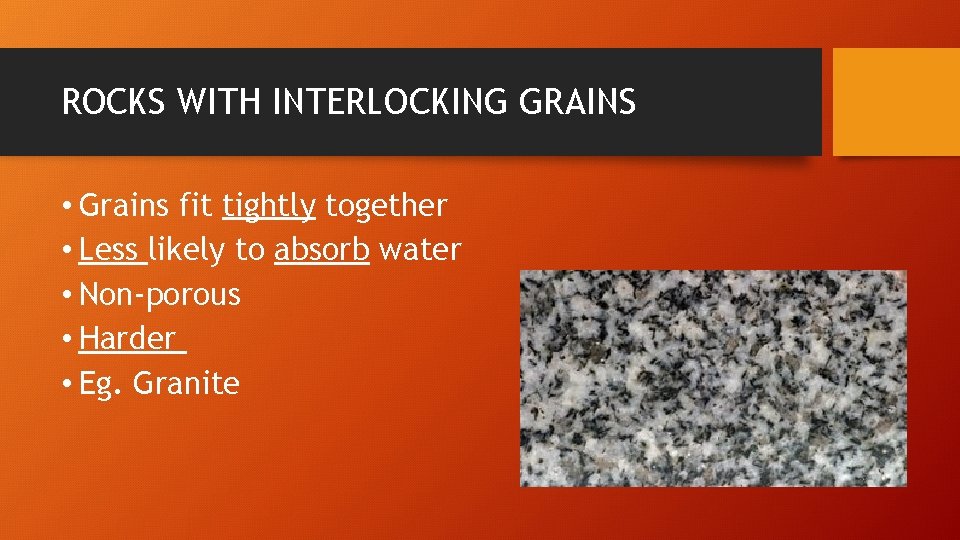 ROCKS WITH INTERLOCKING GRAINS

• Grains fit tightly together
• Less likely to absorb water
• Non-porous
• Harder
• Eg. Granite